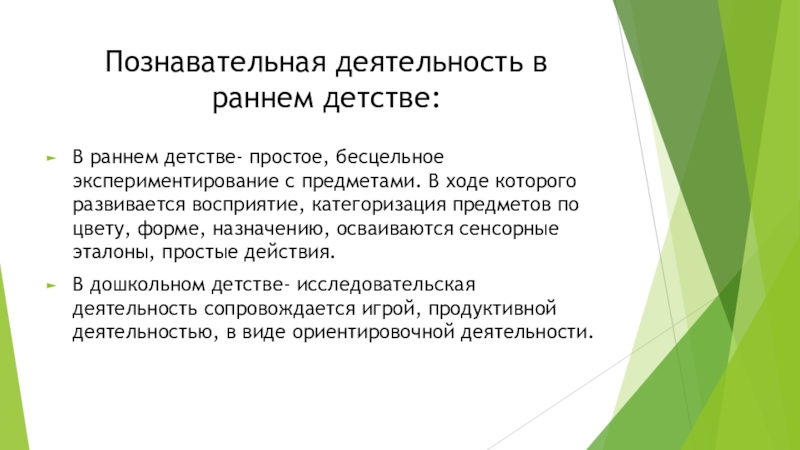 Познавательная деятельность в раннем детстве:

В раннем детстве- простое, бесцельное экспериментирование с предметами. В ходе которого развивается восприятие, категоризация предметов по цвету, форме, назначению, осваиваются сенсорные эталоны, простые действия.

В дошкольном детстве- исследовательская деятельность сопровождается игрой, продуктивной деятельностью, в виде ориентировочной деятельности.